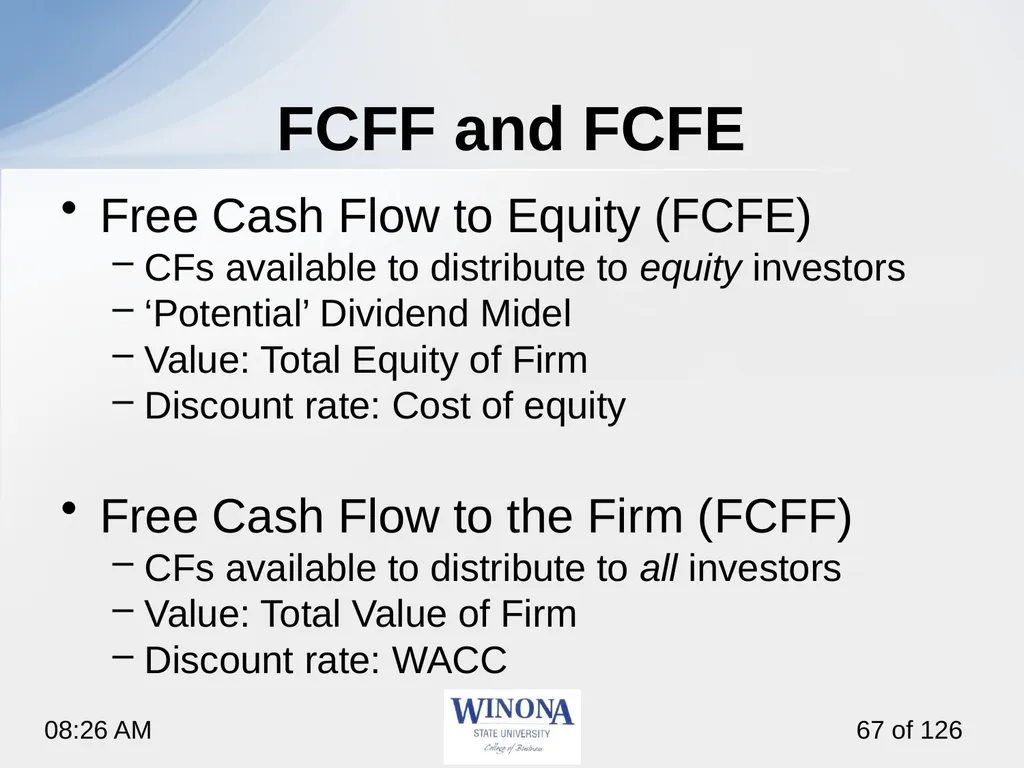 FCFF and FCFE

• Free Cash Flow to Equity (FCFE)
– CFs available to distribute to equity investors
– ‘Potential’ Dividend Midel
– Value: Total Equity of Firm
– Discount rate: Cost of equity

• Free Cash Flow to the Firm (FCFF)
– CFs available to distribute to all investors
– Value: Total Value of Firm
– Discount rate: WACC

08:26 AM

WINONA
STATE UNIVERSITY
College of Business

67 of 126